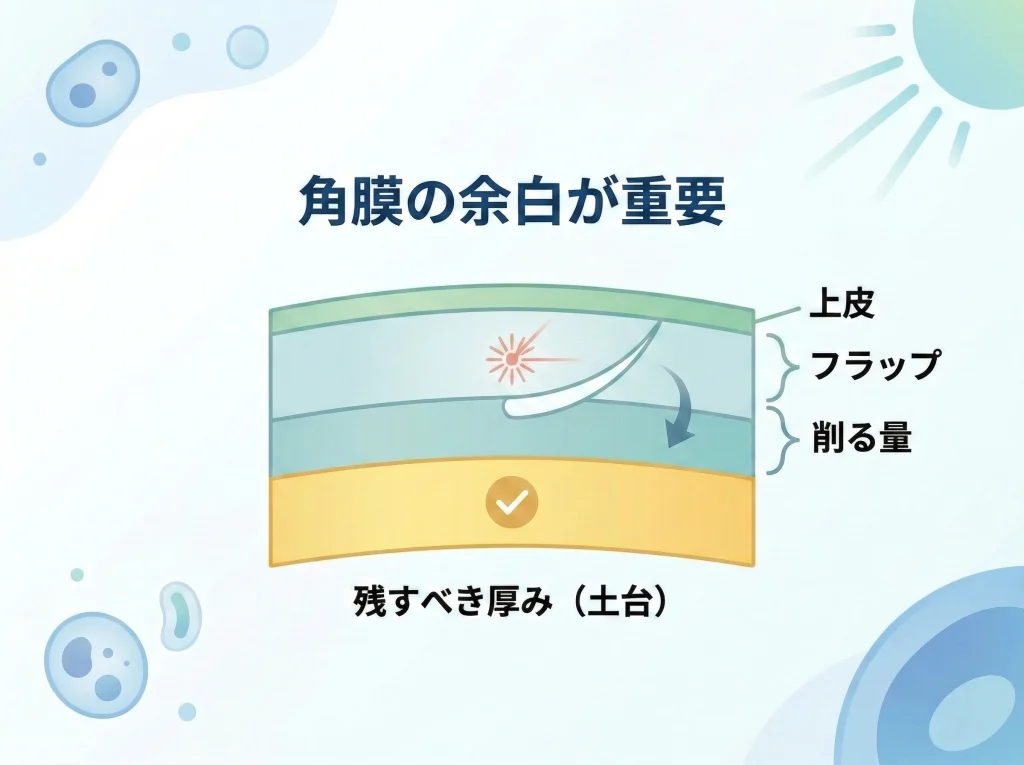 角膜の余白が重要

上皮
フラップ
削る量

残すべき厚み（土台）